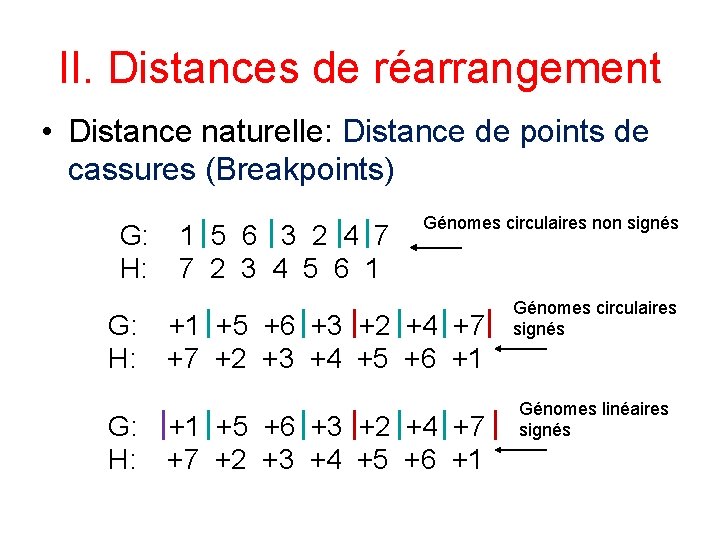 II. Distances de réarrangement

• Distance naturelle: Distance de points de cassures (Breakpoints)

G: 1 | 5 6 | 3 2 | 4 | 7
H: 7 2 3 4 5 6 1

Génomes circulaires non signés

G: +1 | +5 +6 | +3 | +2 | +4 | +7 |
H: +7 +2 +3 +4 +5 +6 +1

Génomes circulaires signés

G: | +1 | +5 +6 | +3 | +2 | +4 | +7 |
H: +7 +2 +3 +4 +5 +6 +1

Génomes linéaires signés